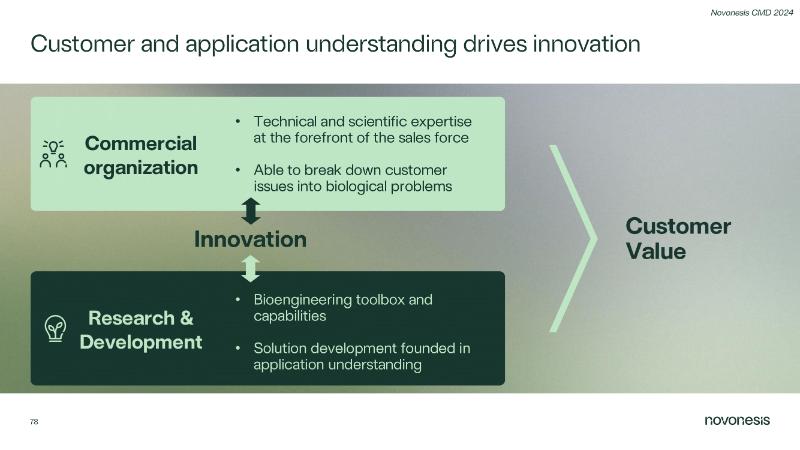 Novonesis CMD 2024

Customer and application understanding drives innovation

Commercial organization

• Technical and scientific expertise at the forefront of the sales force

• Able to break down customer issues into biological problems

Innovation

Research & Development

• Bioengineering toolbox and capabilities

• Solution development founded in application understanding

Customer Value

78

novonesis